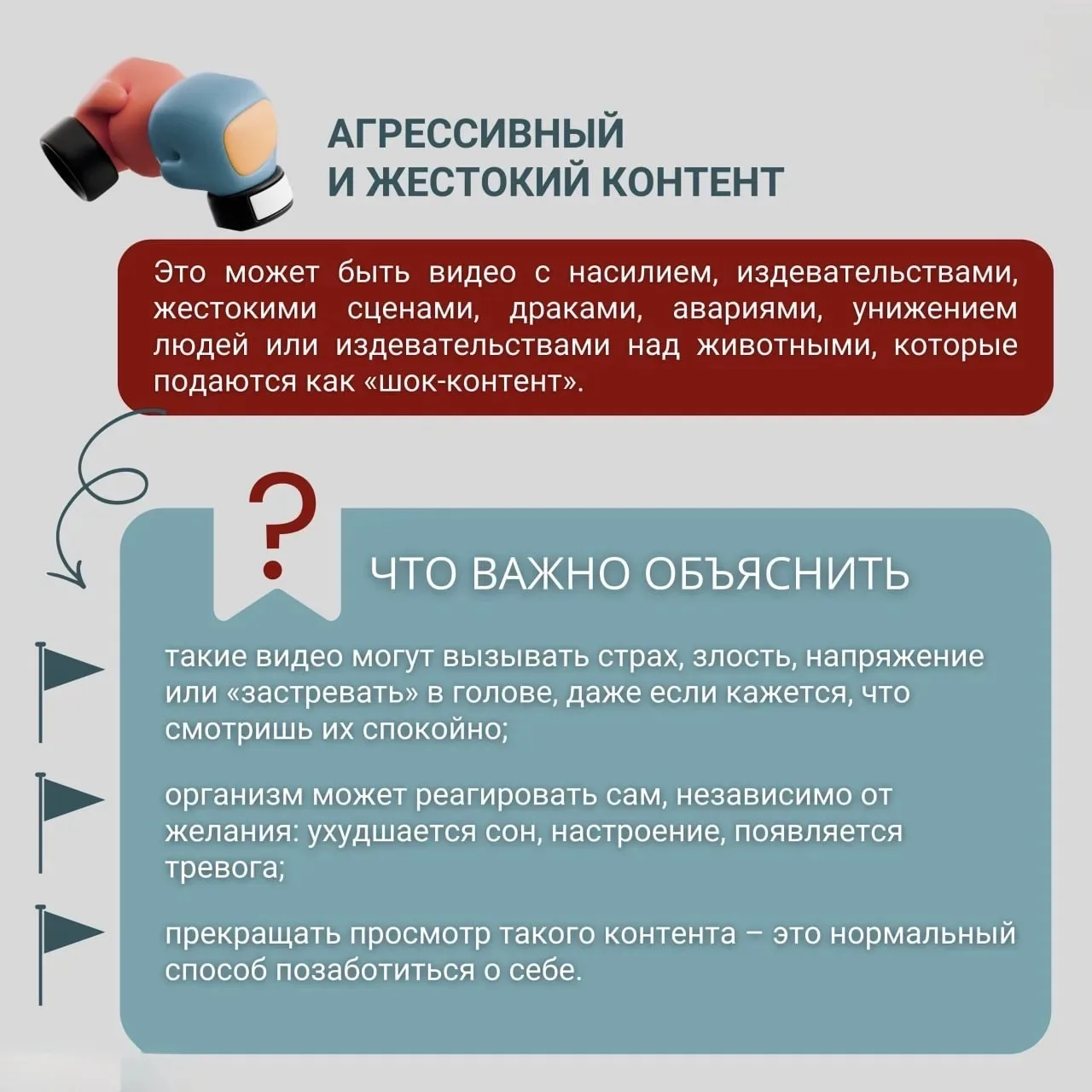 АГРЕССИВНЫЙ
И ЖЕСТОКИЙ КОНТЕНТ

Это может быть видео с насилием, издевательствами, жестокими сценами, драками, авариями, унижением людей или издевательствами над животными, которые подаются как «шок-контент».

?

ЧТО ВАЖНО ОБЪЯСНИТЬ

такие видео могут вызывать страх, злость, напряжение или «застревать» в голове, даже если кажется, что смотришь их спокойно;

организм может реагировать сам, независимо от желания: ухудшается сон, настроение, появляется тревога;

прекращать просмотр такого контента – это нормальный способ позаботиться о себе.